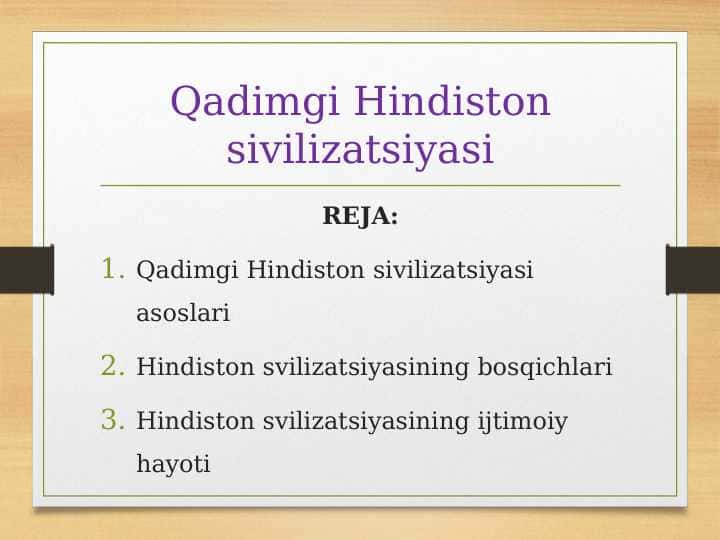 Qadimgi Hindiston sivilizatsiyasi

REJA:

1. Qadimgi Hindiston sivilizatsiyasi asoslari
2. Hindiston svilizatsiyasining bosqichlari
3. Hindiston svilizatsiyasining ijtimoiy hayoti